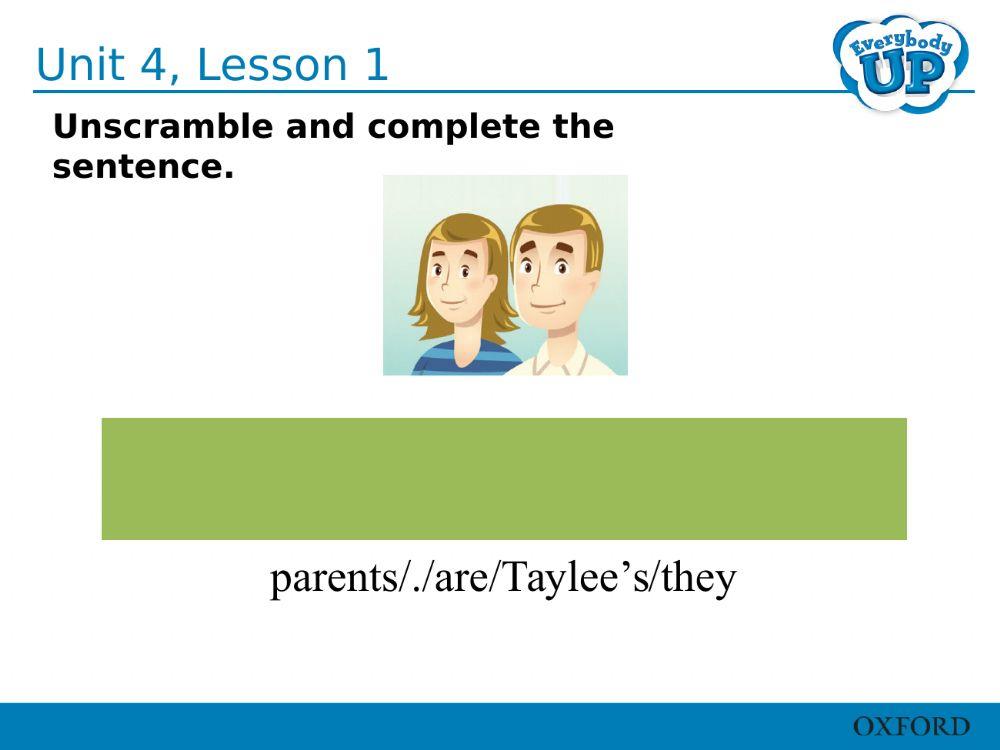 Unit 4, Lesson 1

Everybody UP

Unscramble and complete the sentence.

parents/./are/Taylee’s/they

OXFORD